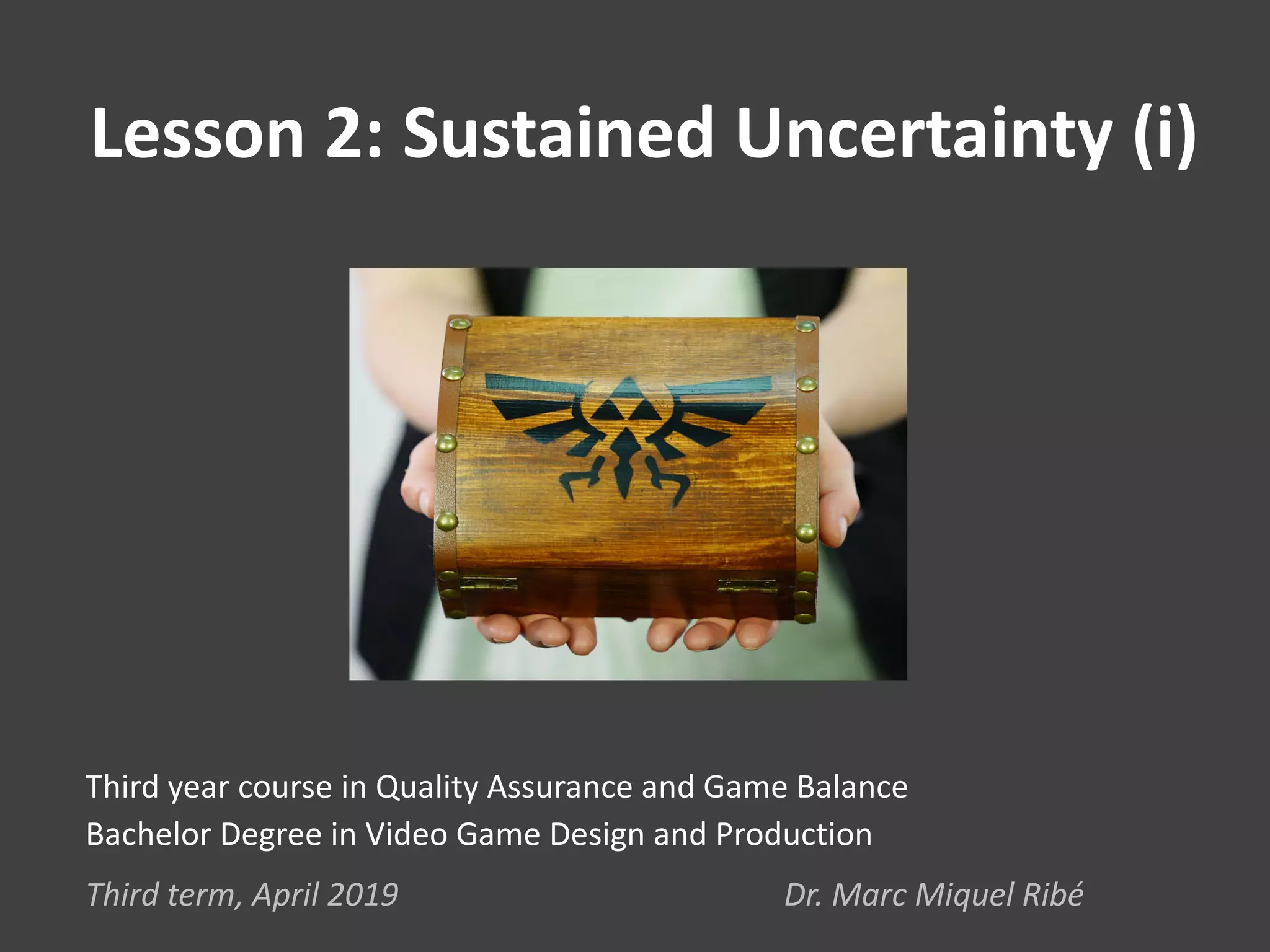 Lesson 2: Sustained Uncertainty (i)

Third year course in Quality Assurance and Game Balance
Bachelor Degree in Video Game Design and Production

Third term, April 2019

Dr. Marc Miquel Ribé